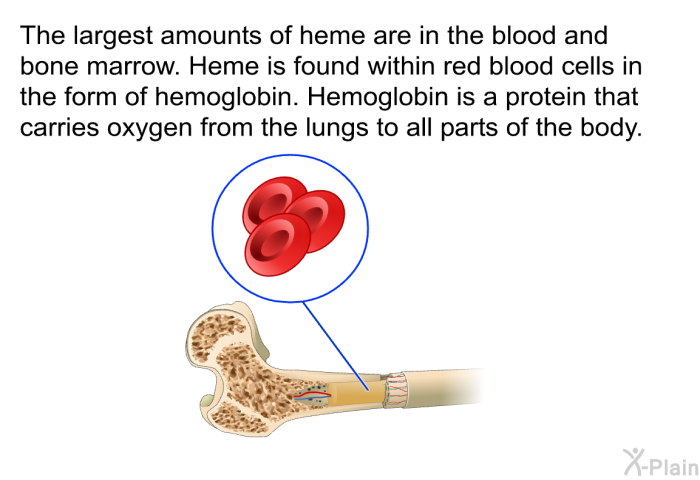 The largest amounts of heme are in the blood and bone marrow. Heme is found within red blood cells in the form of hemoglobin. Hemoglobin is a protein that carries oxygen from the lungs to all parts of the body.

X-Plain